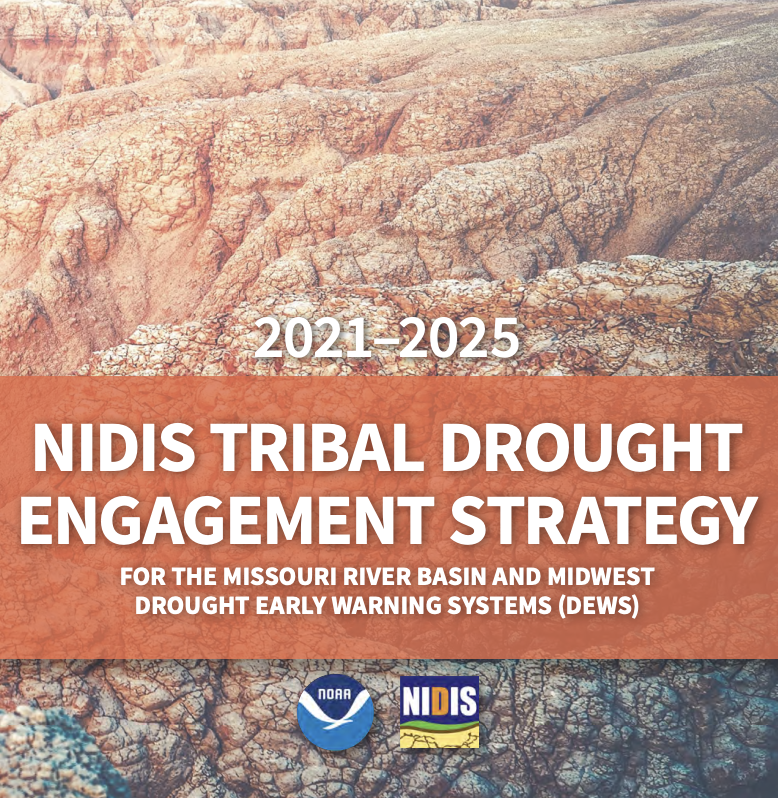 2021–2025

NIDIS TRIBAL DROUGHT ENGAGEMENT STRATEGY

FOR THE MISSOURI RIVER BASIN AND MIDWEST DROUGHT EARLY WARNING SYSTEMS (DEWS)

NOAA

NIDIS